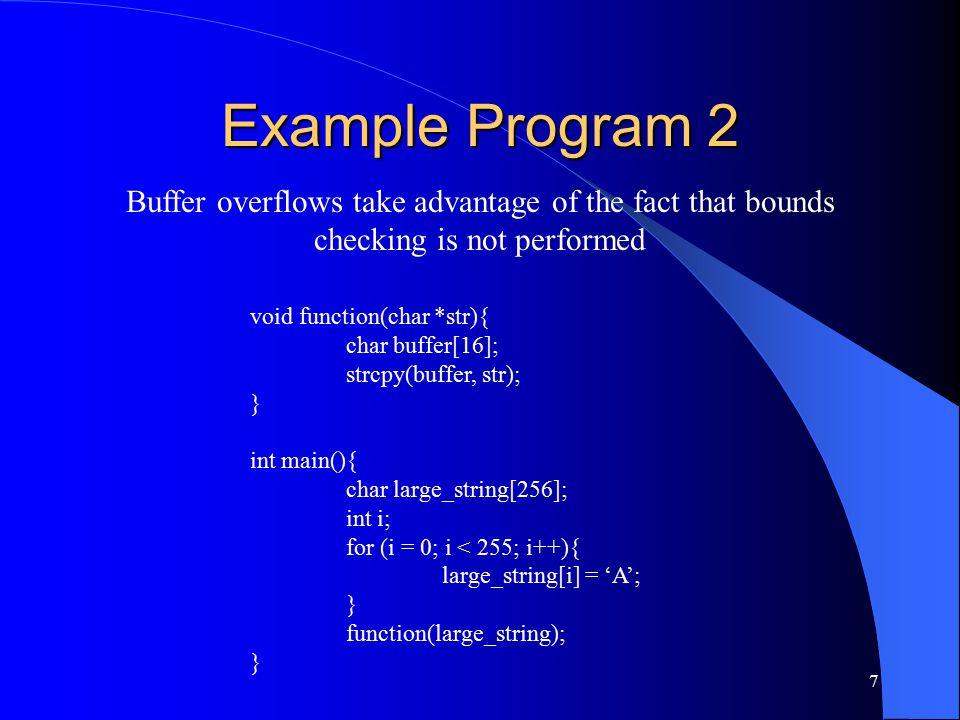 Example Program 2

Buffer overflows take advantage of the fact that bounds checking is not performed

void function(char *str){
char buffer[16];
strcpy(buffer, str);
}

int main(){
char large_string[256];
int i;
for (i = 0; i < 255; i++){
large_string[i] = ‘A’;
}
function(large_string);
}

7